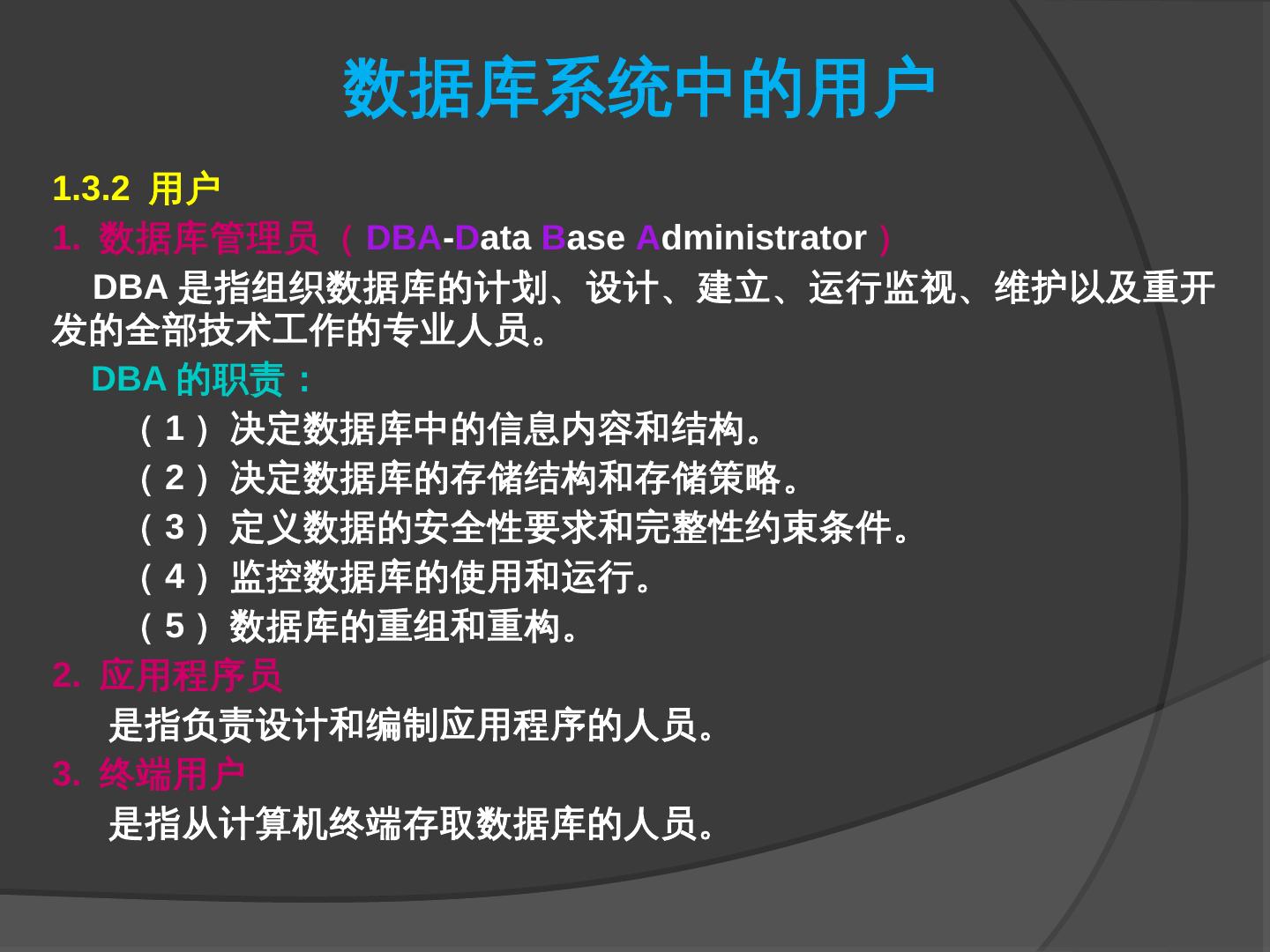 数据库系统中的用户

1.3.2 用户

1. 数据库管理员（DBA-Data Base Administrator）

DBA 是指组织数据库的计划、设计、建立、运行监视、维护以及重开发的全部技术工作的专业人员。

DBA 的职责：

（1）决定数据库中的信息内容和结构。

（2）决定数据库的存储结构和存储策略。

（3）定义数据的安全性要求和完整性约束条件。

（4）监控数据库的使用和运行。

（5）数据库的重组和重构。

2. 应用程序员

是指负责设计和编制应用程序的人员。

3. 终端用户

是指从计算机终端存取数据库的人员。